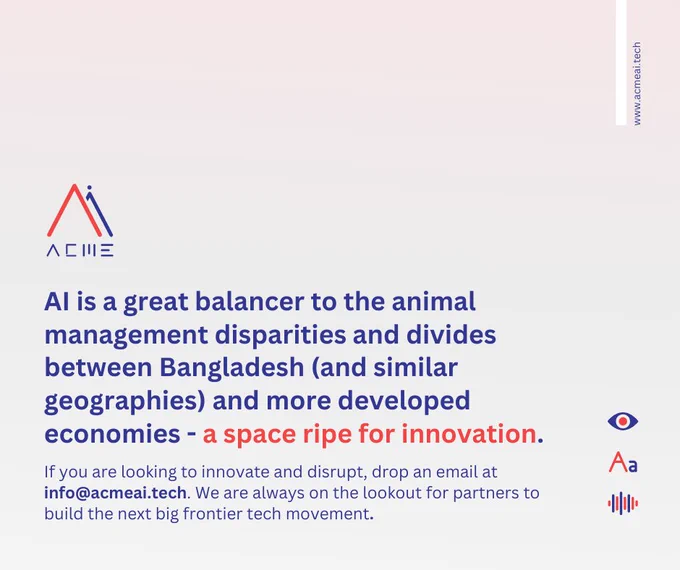 www.acmeai.tech

ACME

AI is a great balancer to the animal management disparities and divides between Bangladesh (and similar geographies) and more developed economies - a space ripe for innovation.

If you are looking to innovate and disrupt, drop an email at info@acmeai.tech. We are always on the lookout for partners to build the next big frontier tech movement.

Aa